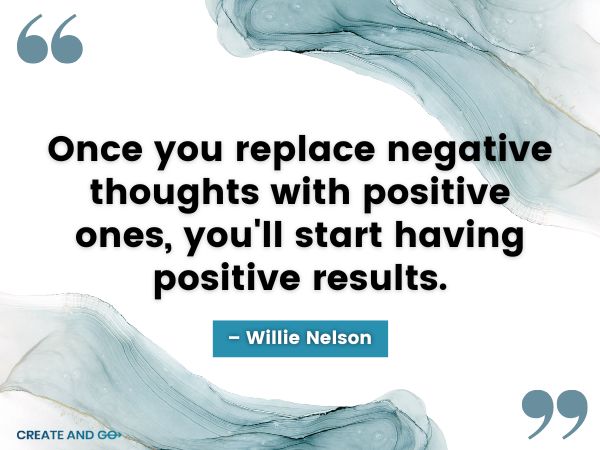 “

Once you replace negative thoughts with positive ones, you'll start having positive results.

– Willie Nelson

”

CREATE AND GO